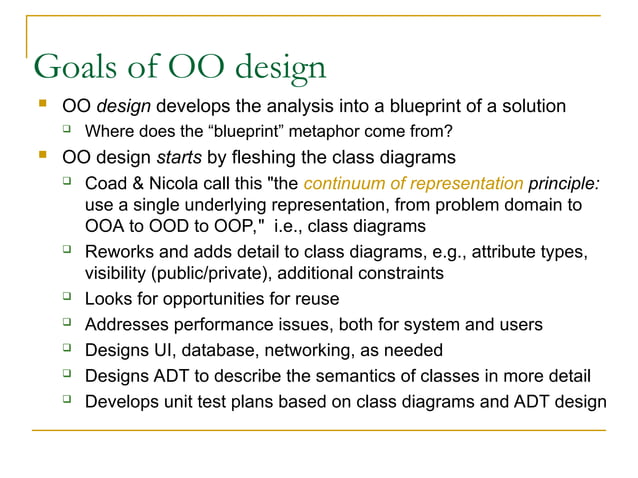 Goals of OO design

OO design develops the analysis into a blueprint of a solution

Where does the “blueprint” metaphor come from?

OO design starts by fleshing the class diagrams

Coad & Nicola call this "the continuum of representation principle: use a single underlying representation, from problem domain to OOA to OOD to OOP," i.e., class diagrams

Reworks and adds detail to class diagrams, e.g., attribute types, visibility (public/private), additional constraints

Looks for opportunities for reuse

Addresses performance issues, both for system and users

Designs UI, database, networking, as needed

Designs ADT to describe the semantics of classes in more detail

Develops unit test plans based on class diagrams and ADT design